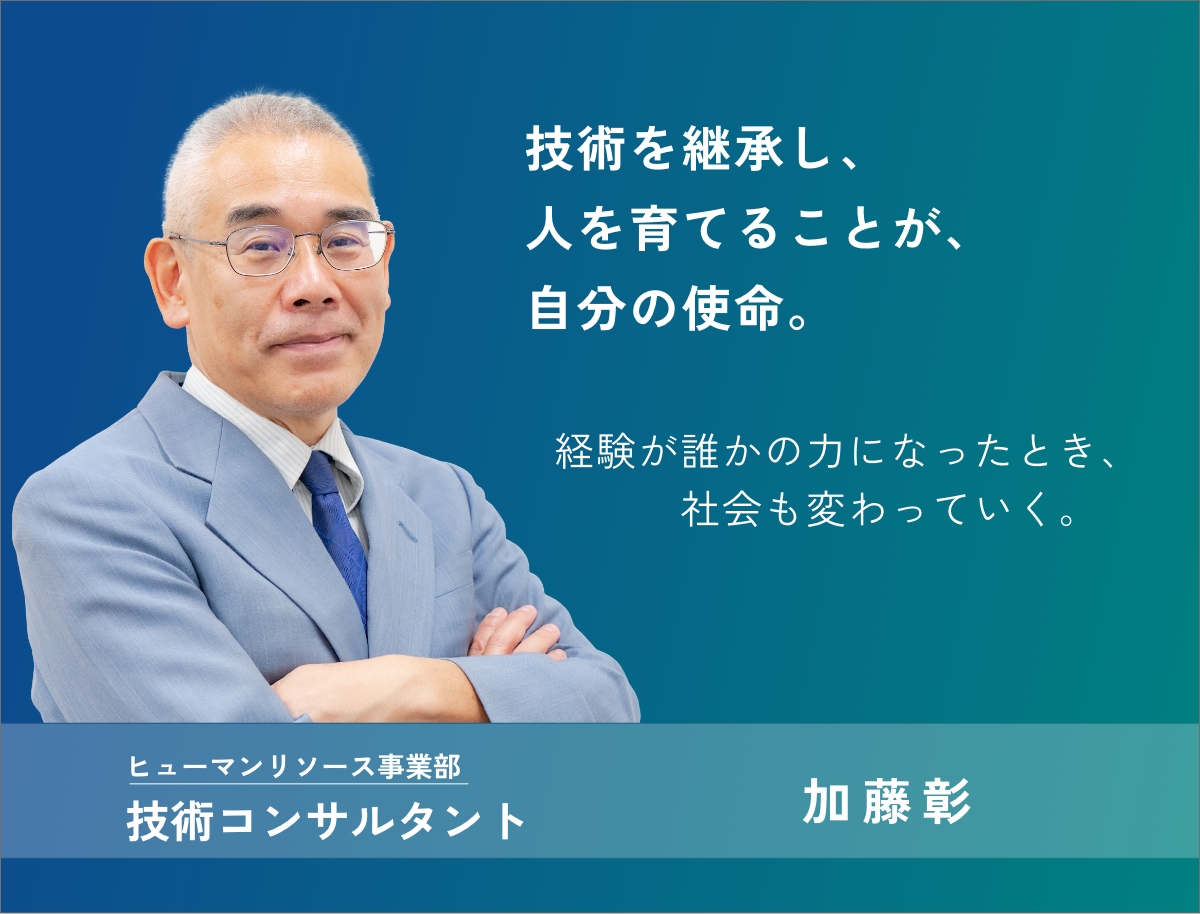 技術を継承し、
人を育てることが、
自分の使命。

経験が誰かの力になったとき、
社会も変わっていく。

ヒューマンリソース事業部
技術コンサルタント

加藤彰